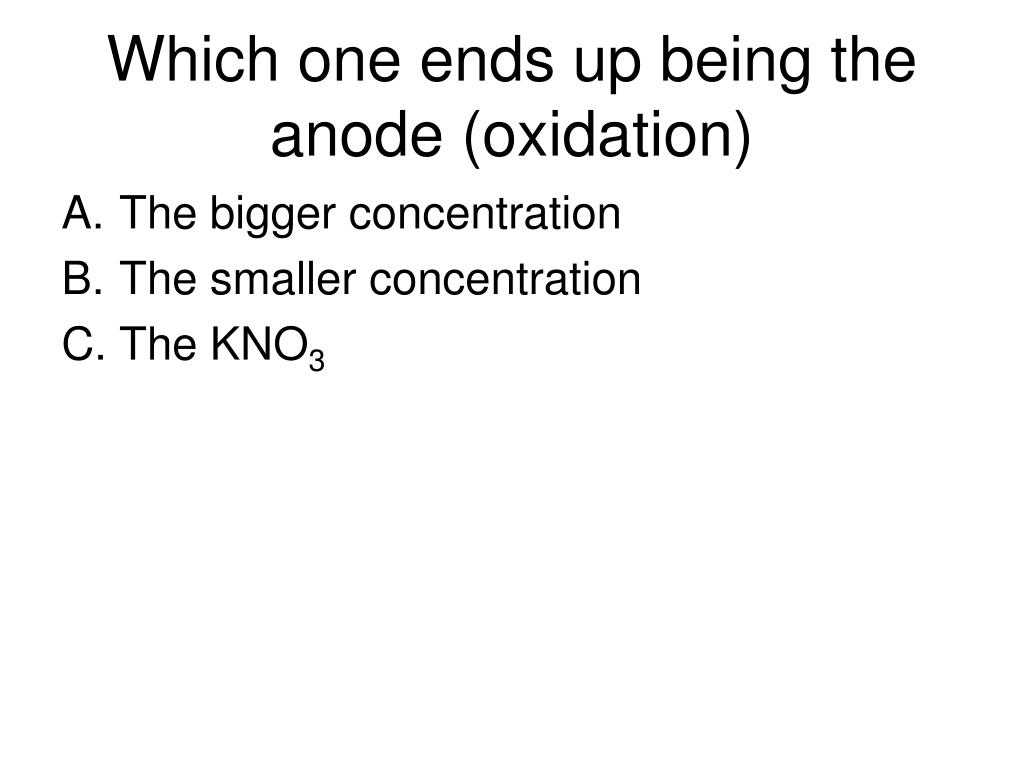 Which one ends up being the anode (oxidation)

A. The bigger concentration
B. The smaller concentration
C. The $KNO_3$